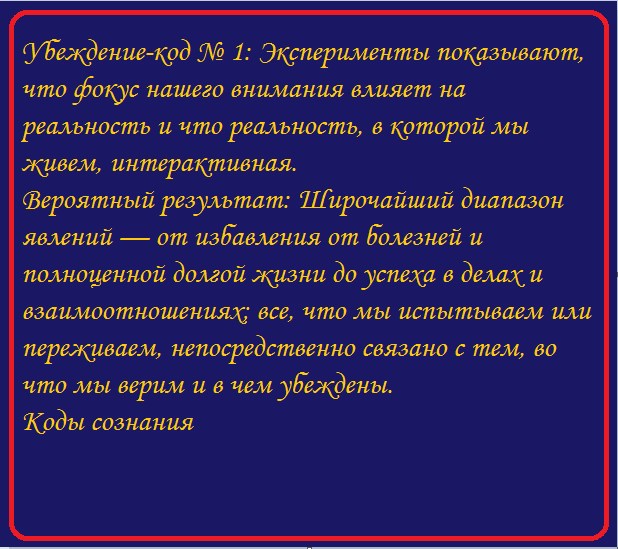 Убеждение-код № 1: Эксперименты показывают, что фокус нашего внимания влияет на реальность и что реальность, в которой мы живем, интерактивная.
Вероятный результат: Широчайший диапазон явлений — от избавления от болезней и полноценной долгой жизни до успеха в делах и взаимоотношениях; все, что мы испытываем или переживаем, непосредственно связано с тем, во что мы верим и в чем убеждены.
Коды сознания